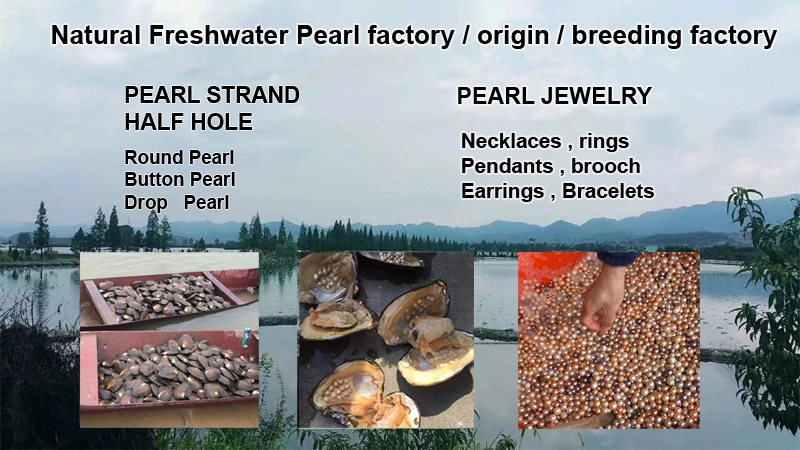 Natural Freshwater Pearl factory / origin / breeding factory

PEARL STRAND
HALF HOLE

Round Pearl
Button Pearl
Drop Pearl

PEARL JEWELRY

Necklaces , rings
Pendants , brooch
Earrings , Bracelets